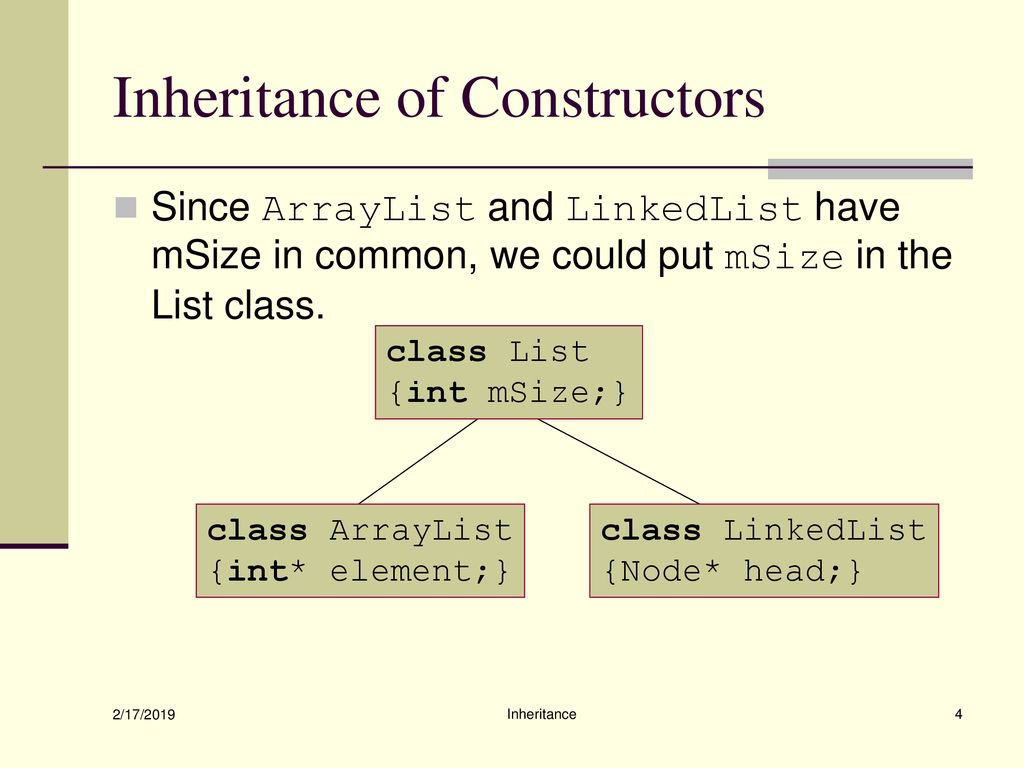 Inheritance of Constructors

Since ArrayList and LinkedList have mSize in common, we could put mSize in the List class.

class List
{int mSize;}

class ArrayList
{int* element;}

class LinkedList
{Node* head;}

2/17/2019

Inheritance

4